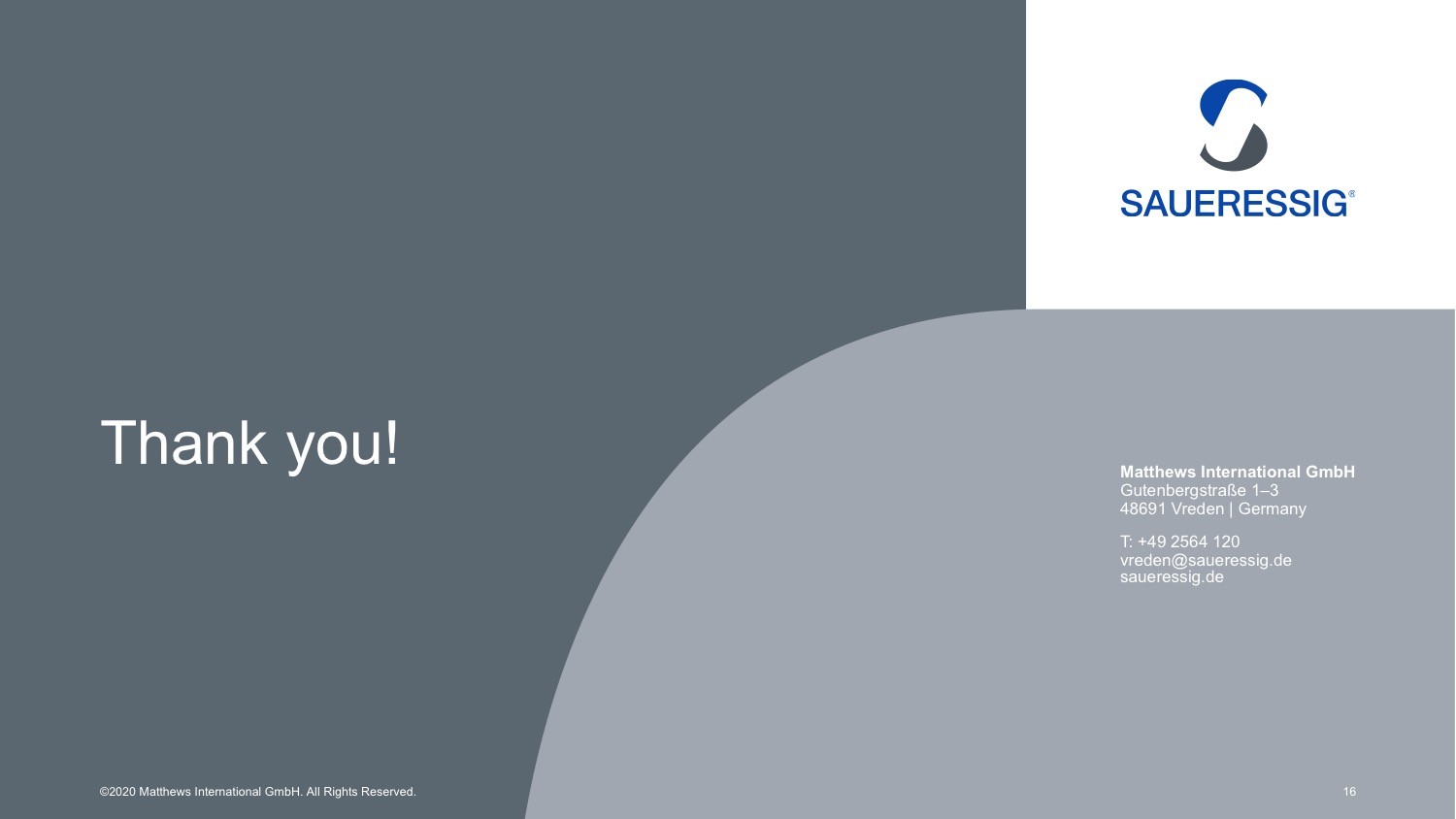 SAUERESSIG®

Thank you!

Matthews International GmbH
Gutenbergstraße 1–3
48691 Vreden | Germany

T: +49 2564 120
vreden@saueressig.de
saueressig.de

©2020 Matthews International GmbH. All Rights Reserved.

16